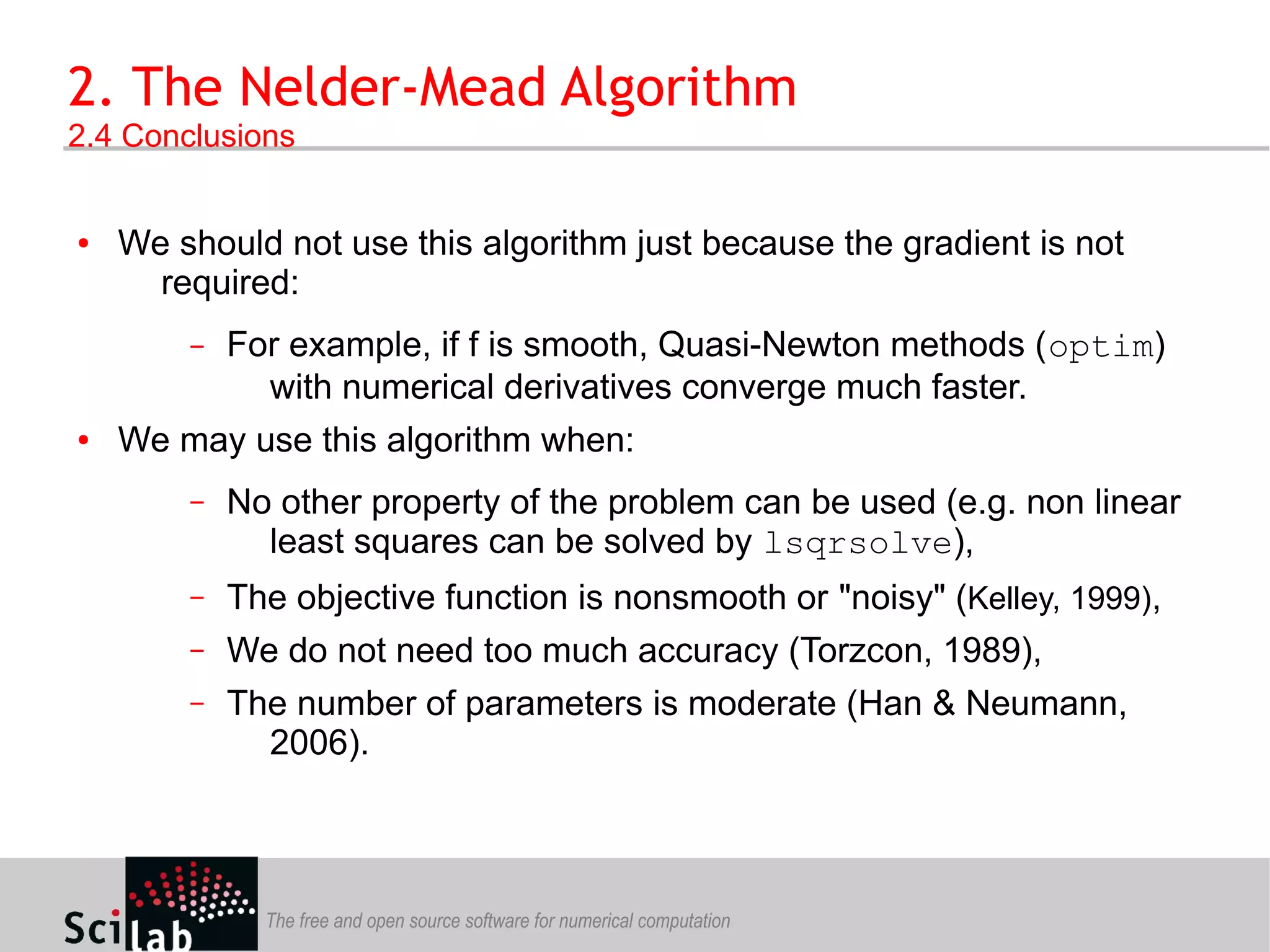 2. The Nelder-Mead Algorithm
2.4 Conclusions

• We should not use this algorithm just because the gradient is not required:

– For example, if f is smooth, Quasi-Newton methods (optim) with numerical derivatives converge much faster.

• We may use this algorithm when:

– No other property of the problem can be used (e.g. non linear least squares can be solved by lsqrsolve),

– The objective function is nonsmooth or "noisy" (Kelley, 1999),

– We do not need too much accuracy (Torzcon, 1989),

– The number of parameters is moderate (Han & Neumann, 2006).

Scilab The free and open source software for numerical computation